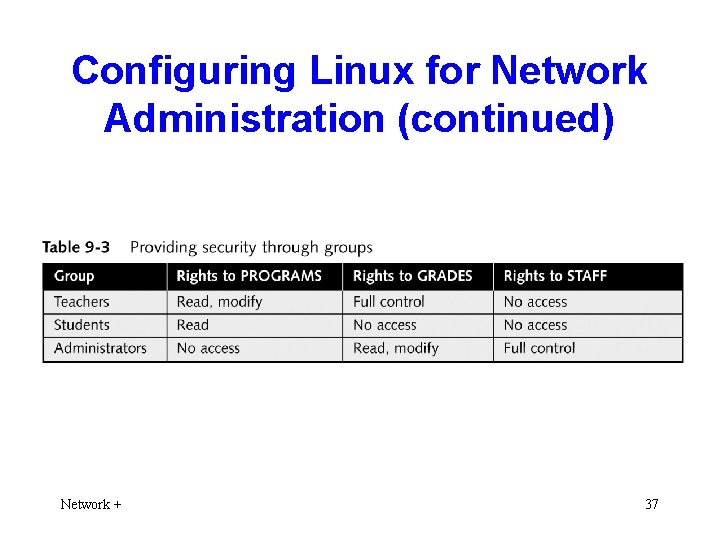 Configuring Linux for Network Administration (continued)

Table 9-3 Providing security through groups

| Group | Rights to PROGRAMS | Rights to GRADES | Rights to STAFF |
|---|---|---|---|
| Teachers | Read, modify | Full control | No access |
| Students | Read | No access | No access |
| Administrators | No access | Read, modify | Full control |

Network +

37